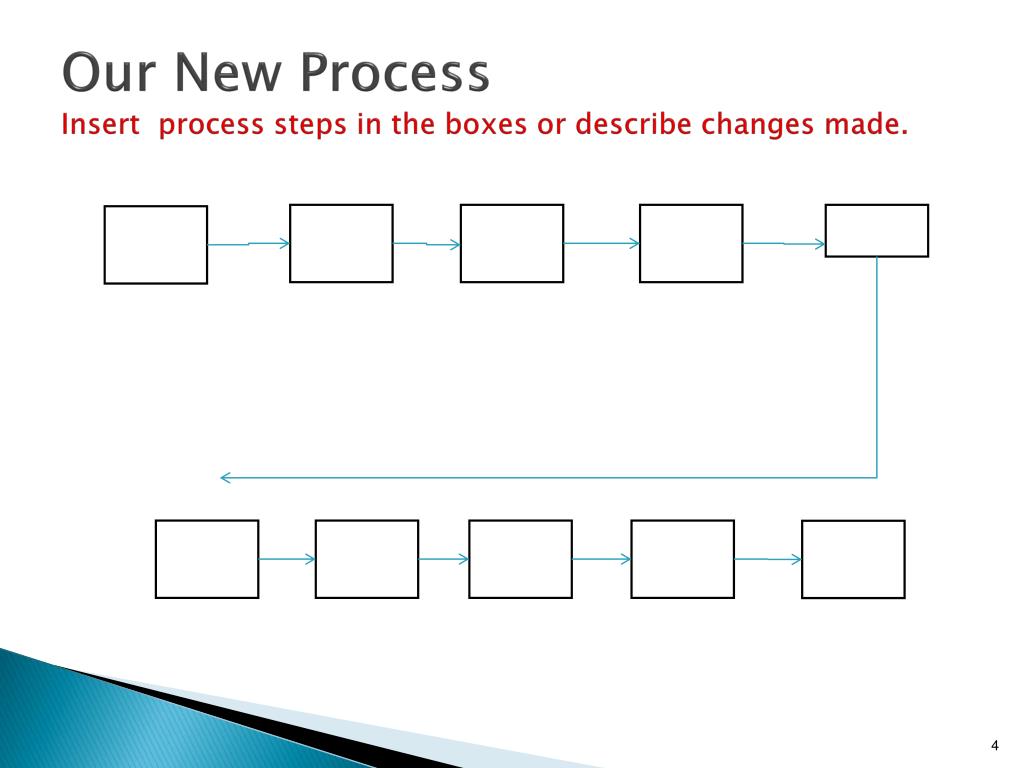 Our New Process
Insert  process steps in the boxes or describe changes made.

4